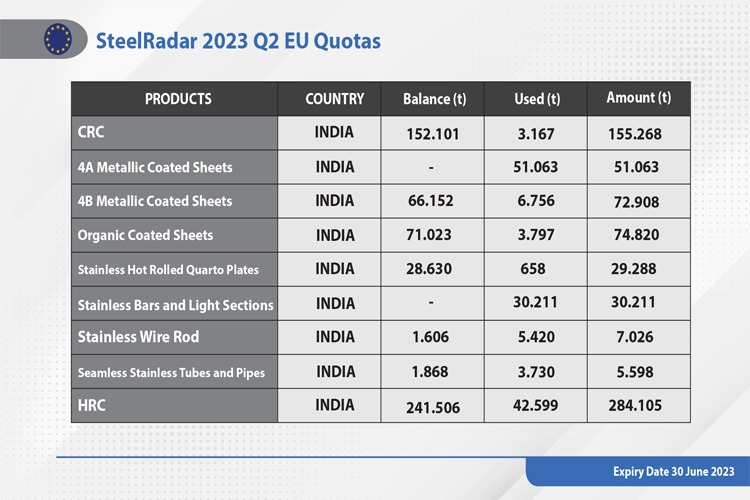 SteelRadar 2023 Q2 EU Quotas

| PRODUCTS | COUNTRY | Balance (t) | Used (t) | Amount (t) |
|---|---|---|---|---|
| CRC | INDIA | 152.101 | 3.167 | 155.268 |
| 4A Metallic Coated Sheets | INDIA | - | 51.063 | 51.063 |
| 4B Metallic Coated Sheets | INDIA | 66.152 | 6.756 | 72.908 |
| Organic Coated Sheets | INDIA | 71.023 | 3.797 | 74.820 |
| Stainless Hot Rolled Quarto Plates | INDIA | 28.630 | 658 | 29.288 |
| Stainless Bars and Light Sections | INDIA | - | 30.211 | 30.211 |
| Stainless Wire Rod | INDIA | 1.606 | 5.420 | 7.026 |
| Seamless Stainless Tubes and Pipes | INDIA | 1.868 | 3.730 | 5.598 |
| HRC | INDIA | 241.506 | 42.599 | 284.105 |

Expiry Date 30 June 2023